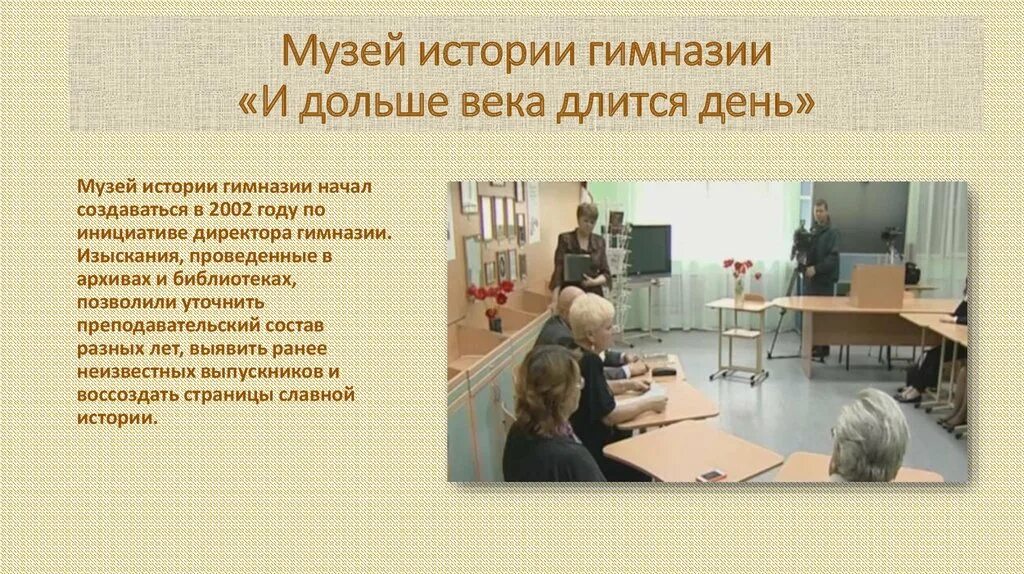 Музей истории гимназии
«И дольше века длится день»

Музей истории гимназии начал создаваться в 2002 году по инициативе директора гимназии. Изыскания, проведенные в архивах и библиотеках, позволили уточнить преподавательский состав разных лет, выявить ранее неизвестных выпускников и воссоздать страницы славной истории.